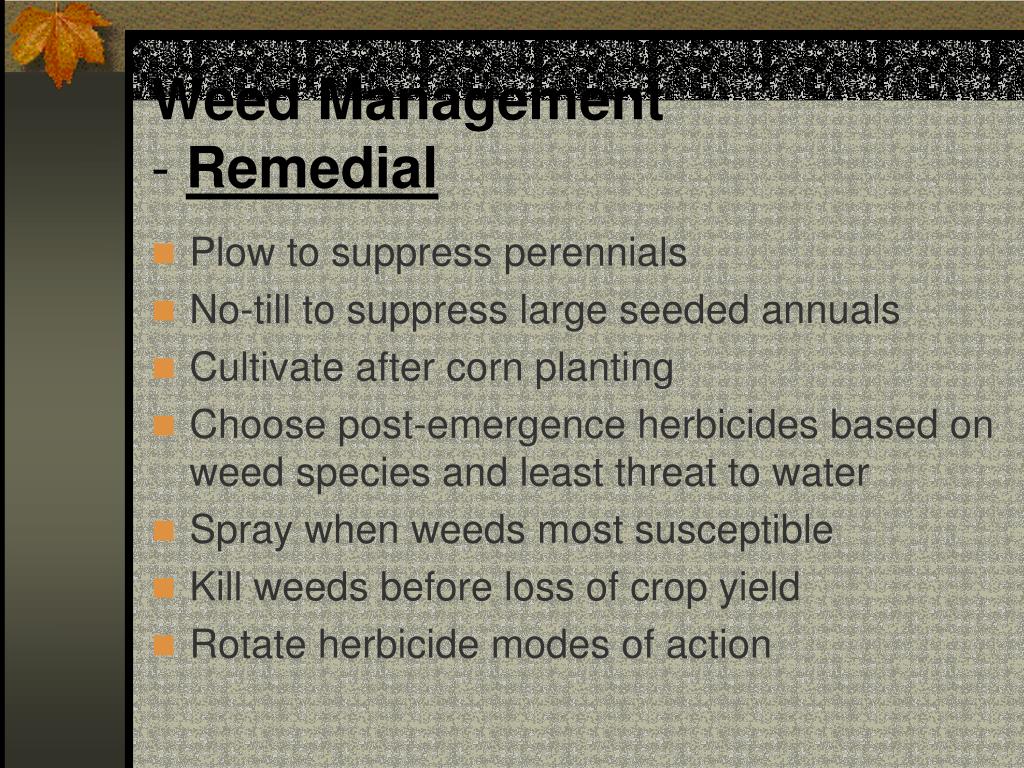 Weed Management
- Remedial

Plow to suppress perennials
No-till to suppress large seeded annuals
Cultivate after corn planting
Choose post-emergence herbicides based on weed species and least threat to water
Spray when weeds most susceptible
Kill weeds before loss of crop yield
Rotate herbicide modes of action